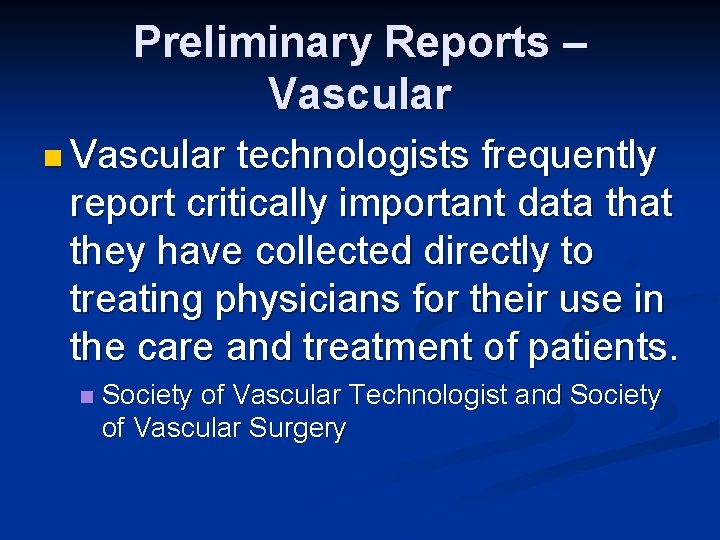 Preliminary Reports – Vascular

Vascular technologists frequently report critically important data that they have collected directly to treating physicians for their use in the care and treatment of patients.

Society of Vascular Technologist and Society of Vascular Surgery